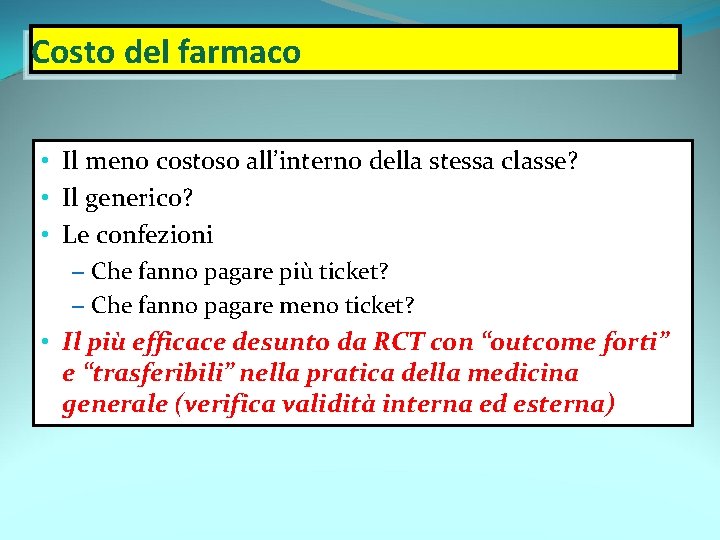 Costo del farmaco

• Il meno costoso all'interno della stessa classe?
• Il generico?
• Le confezioni
– Che fanno pagare più ticket?
– Che fanno pagare meno ticket?
• Il più efficace desunto da RCT con "outcome forti" e "trasferibili" nella pratica della medicina generale (verifica validità interna ed esterna)